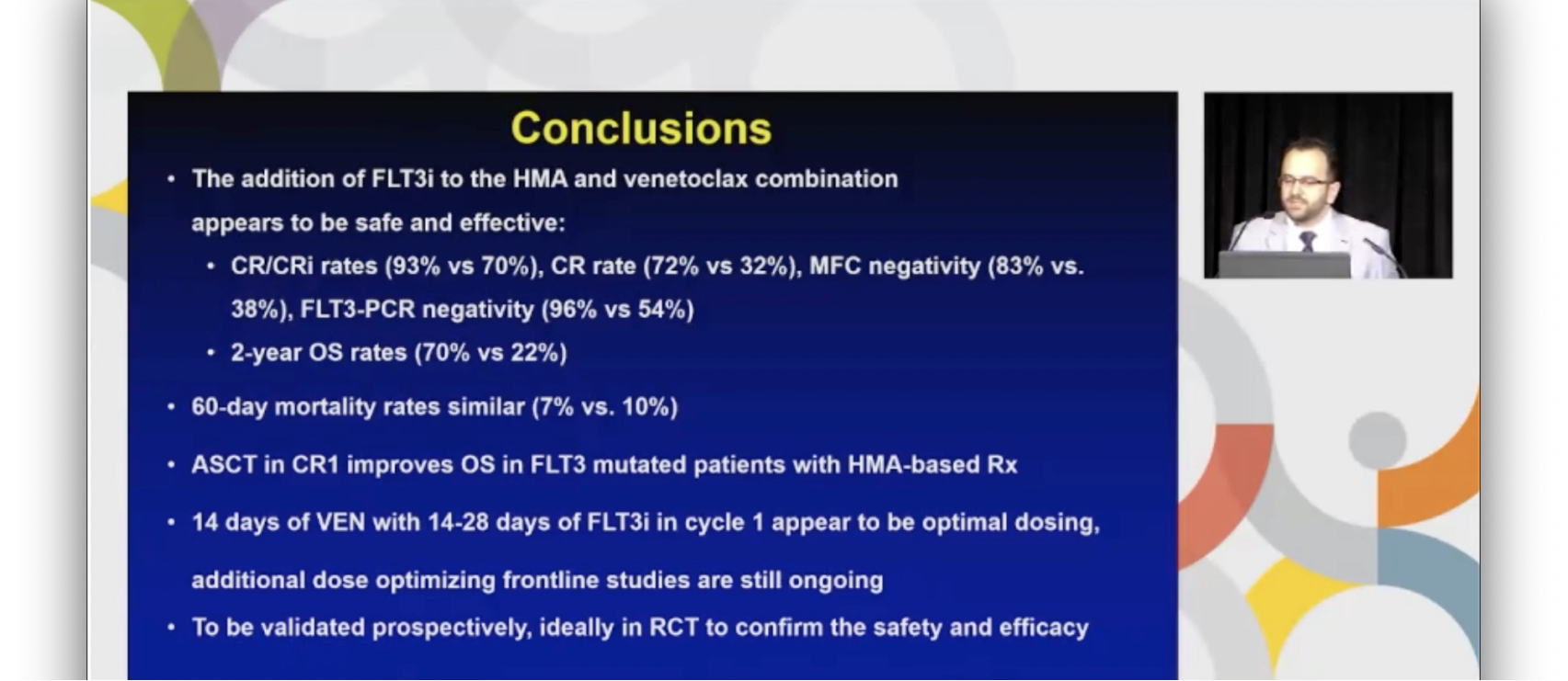 Conclusions

• The addition of FLT3i to the HMA and venetoclax combination appears to be safe and effective:

• CR/CRi rates (93% vs 70%), CR rate (72% vs 32%), MFC negativity (83% vs. 38%), FLT3-PCR negativity (96% vs 54%)

• 2-year OS rates (70% vs 22%)

• 60-day mortality rates similar (7% vs. 10%)

• ASCT in CR1 improves OS in FLT3 mutated patients with HMA-based Rx

• 14 days of VEN with 14-28 days of FLT3i in cycle 1 appear to be optimal dosing, additional dose optimizing frontline studies are still ongoing

• To be validated prospectively, ideally in RCT to confirm the safety and efficacy